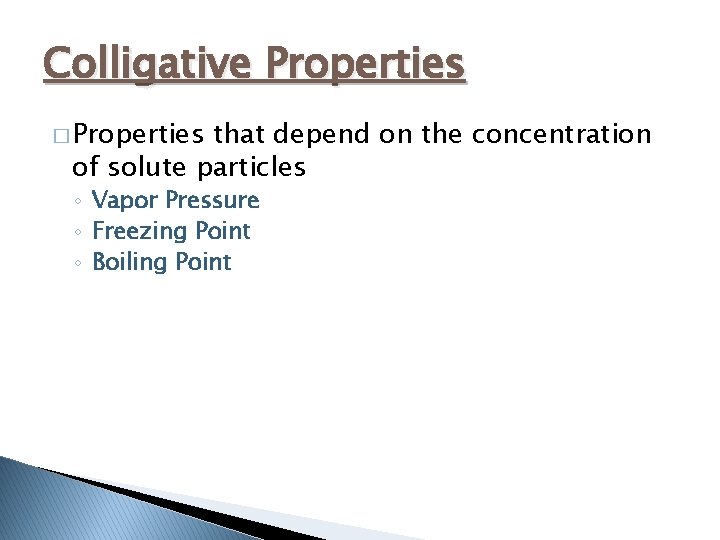 Colligative Properties

□ Properties that depend on the concentration of solute particles

◦ Vapor Pressure
◦ Freezing Point
◦ Boiling Point